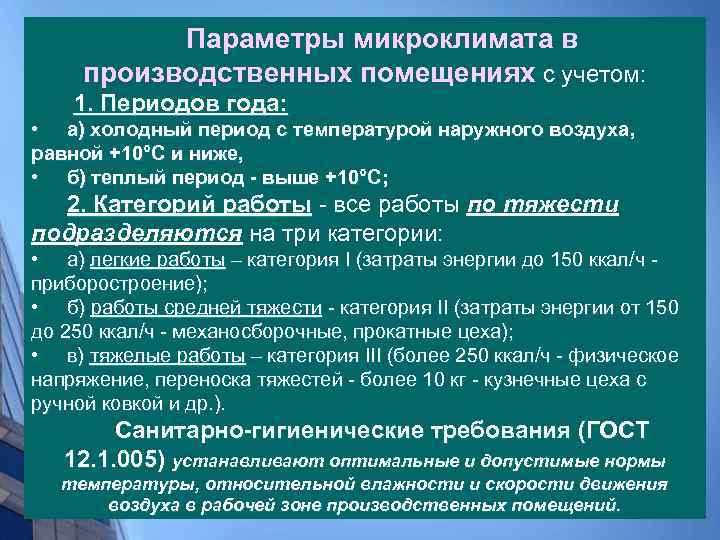 Параметры микроклимата в производственных помещениях с учетом:

1. Периодов года:

• а) холодный период с температурой наружного воздуха, равной +10°С и ниже,

• б) теплый период - выше +10°С;

2. Категорий работы - все работы по тяжести подразделяются на три категории:

• а) легкие работы – категория I (затраты энергии до 150 ккал/ч - приборостроение);

• б) работы средней тяжести - категория II (затраты энергии от 150 до 250 ккал/ч - механосборочные, прокатные цеха);

• в) тяжелые работы – категория III (более 250 ккал/ч - физическое напряжение, переноска тяжестей - более 10 кг - кузнечные цеха с ручной ковкой и др.).

Санитарно-гигиенические требования (ГОСТ 12.1.005) устанавливают оптимальные и допустимые нормы температуры, относительной влажности и скорости движения воздуха в рабочей зоне производственных помещений.